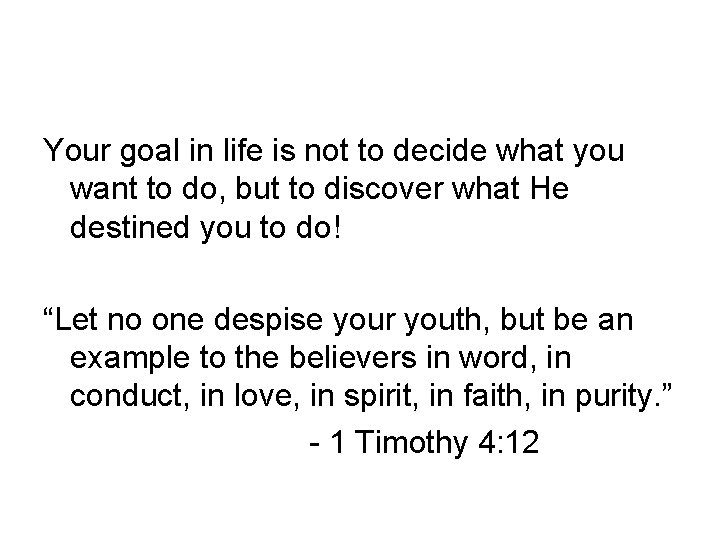 Your goal in life is not to decide what you want to do, but to discover what He destined you to do!

“Let no one despise your youth, but be an example to the believers in word, in conduct, in love, in spirit, in faith, in purity.”

- 1 Timothy 4:12